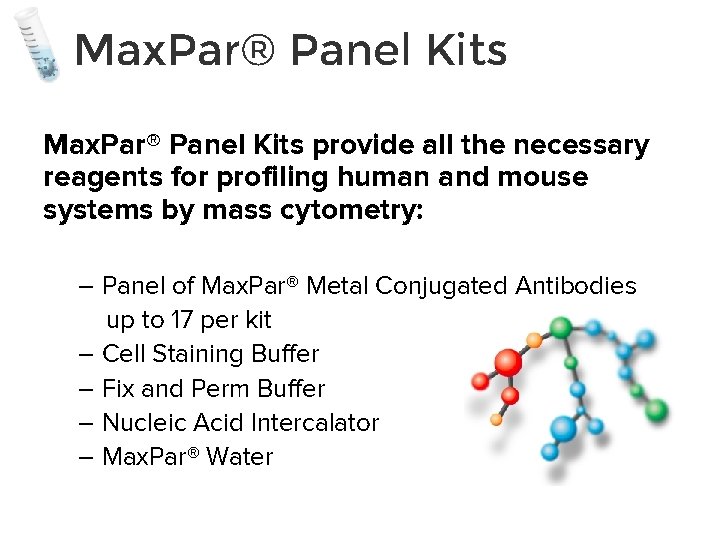 MaxPar® Panel Kits

MaxPar® Panel Kits provide all the necessary reagents for profiling human and mouse systems by mass cytometry:

– Panel of MaxPar® Metal Conjugated Antibodies up to 17 per kit
– Cell Staining Buffer
– Fix and Perm Buffer
– Nucleic Acid Intercalator
– MaxPar® Water